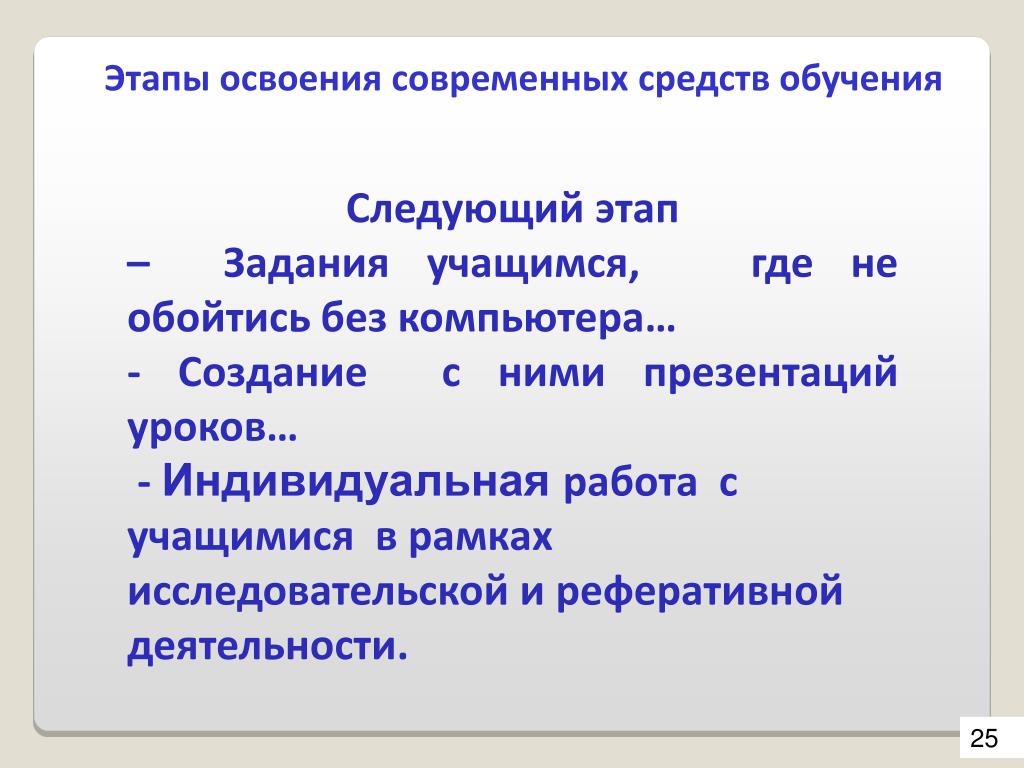 Этапы освоения современных средств обучения

Следующий этап

– Задания учащимся, где не обойтись без компьютера…

- Создание с ними презентаций уроков…

- Индивидуальная работа с учащимися в рамках исследовательской и реферативной деятельности.

25